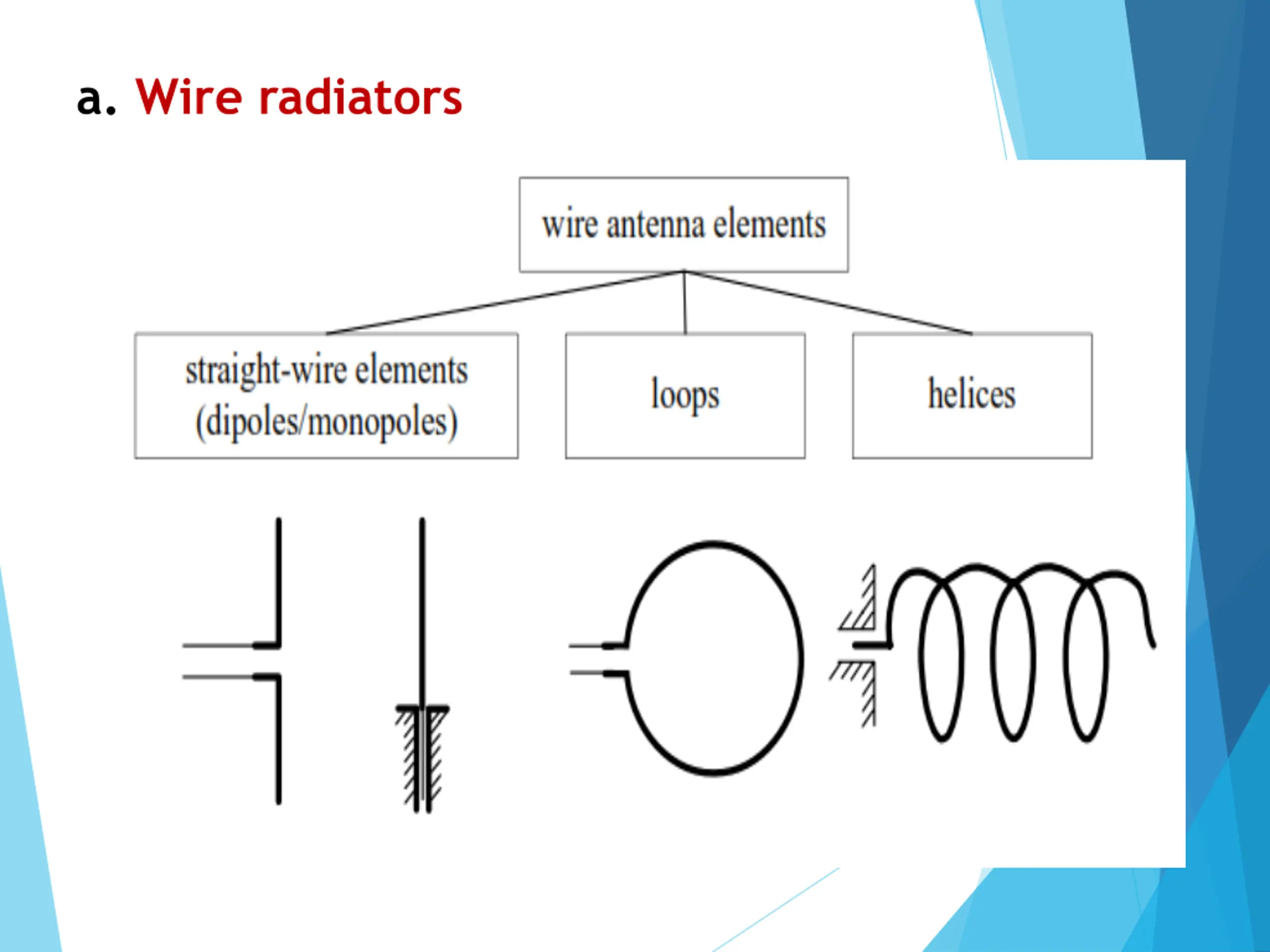 a. Wire radiators

wire antenna elements

straight-wire elements (dipoles/monopoles)

loops

helices